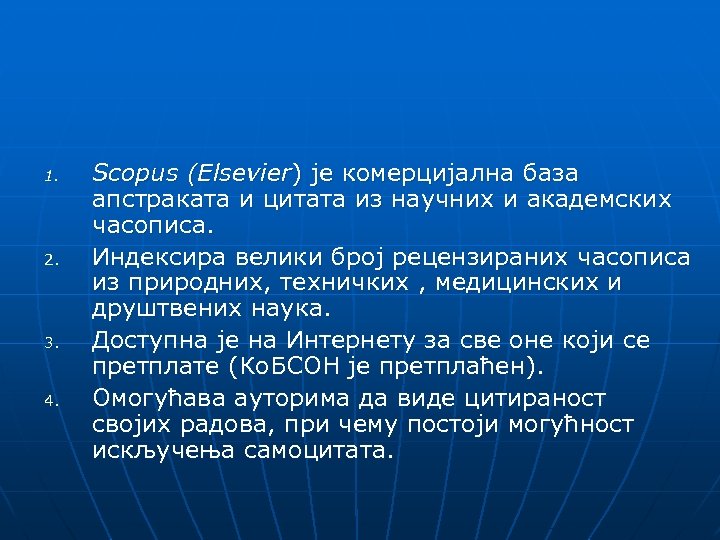 1. Scopus (Elsevier) је комерцијална база апстраката и цитата из научних и академских часописа.
2. Индексира велики број рецензираних часописа из природних, техничких , медицинских и друштвених наука.
3. Доступна је на Интернету за све оне који се претплате (КоБСОН је претплаћен).
4. Омогућава ауторима да виде цитираност својих радова, при чему постоји могућност искључења самоцитата.